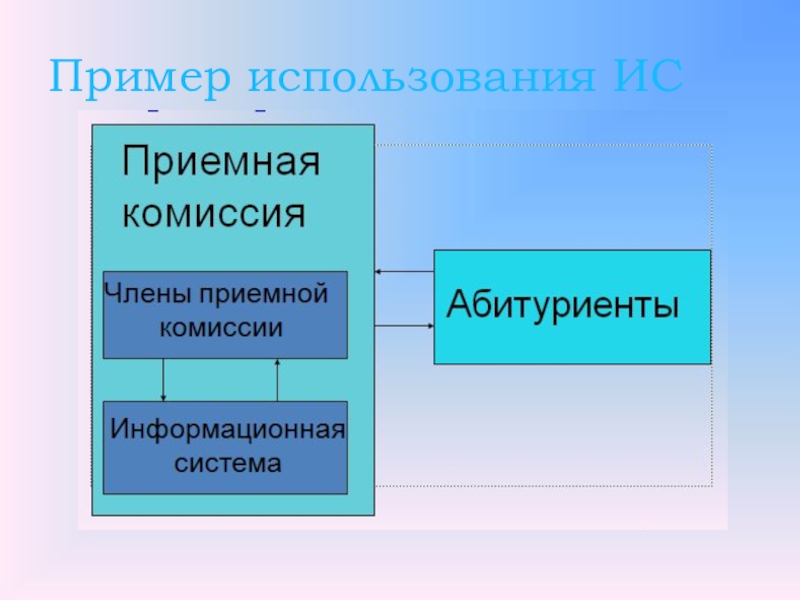 Пример использования ИС

Приемная комиссия

Члены приемной комиссии

Информационная система

Абитуриенты